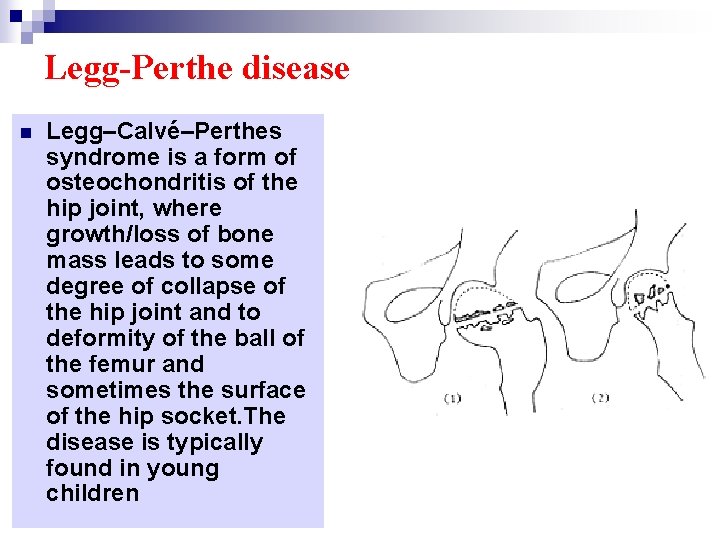 Legg-Perthe disease

Legg–Calvé–Perthes syndrome is a form of osteochondritis of the hip joint, where growth/loss of bone mass leads to some degree of collapse of the hip joint and to deformity of the ball of the femur and sometimes the surface of the hip socket.The disease is typically found in young children

(1)

(2)